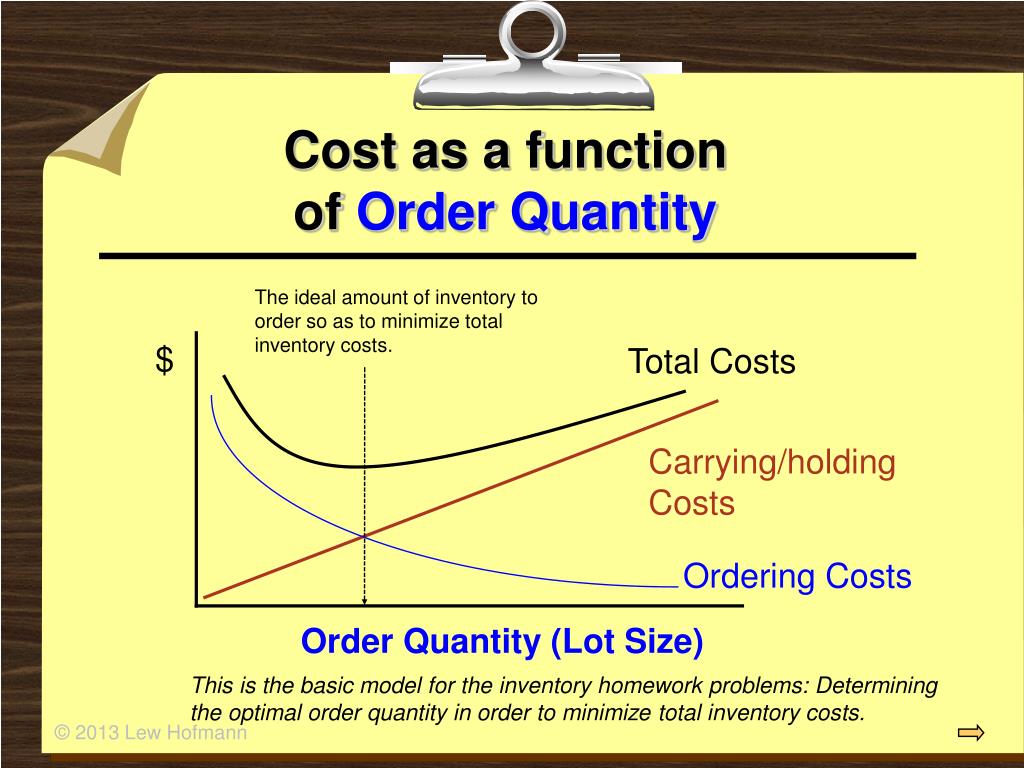 Cost as a function of Order Quantity

The ideal amount of inventory to order so as to minimize total inventory costs.

$

Total Costs

Carrying/holding Costs

Ordering Costs

Order Quantity (Lot Size)

This is the basic model for the inventory homework problems: Determining the optimal order quantity in order to minimize total inventory costs.

© 2013 Lew Hofmann